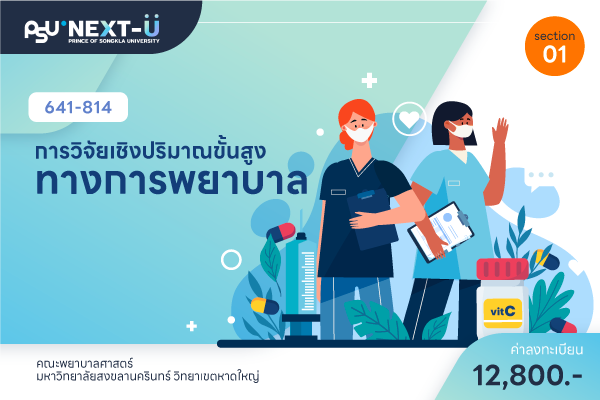 PSU NEXT-U
PRINCE OF SONGKLA UNIVERSITY

section
01

641-814

การวิจัยเชิงปริมาณขั้นสูง
ทางการพยาบาล

vitC

คณะพยาบาลศาสตร์
มหาวิทยาลัยสงขลานครินทร์ วิทยาเขตหาดใหญ่

ค่าลงทะเบียน
12,800.-